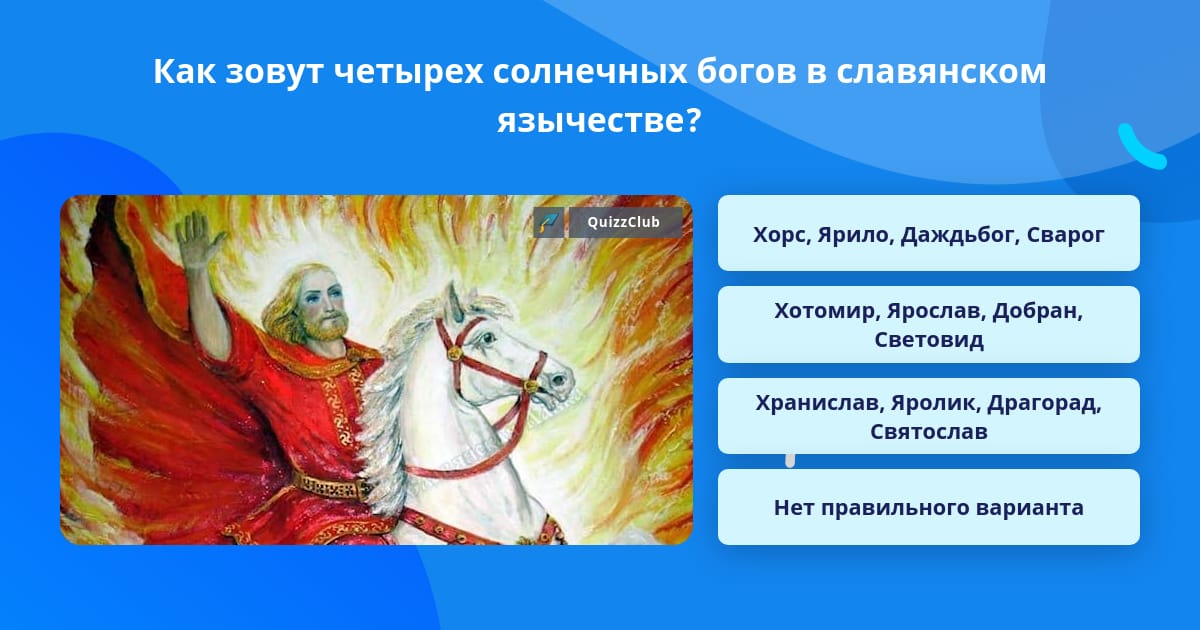 Как зовут четырех солнечных богов в славянском язычестве?

QuizzClub

Хорс, Ярило, Даждьбог, Сварог

Хотомир, Ярослав, Добран, Световид

Хранислав, Яролик, Драгорад, Святослав

Нет правильного варианта